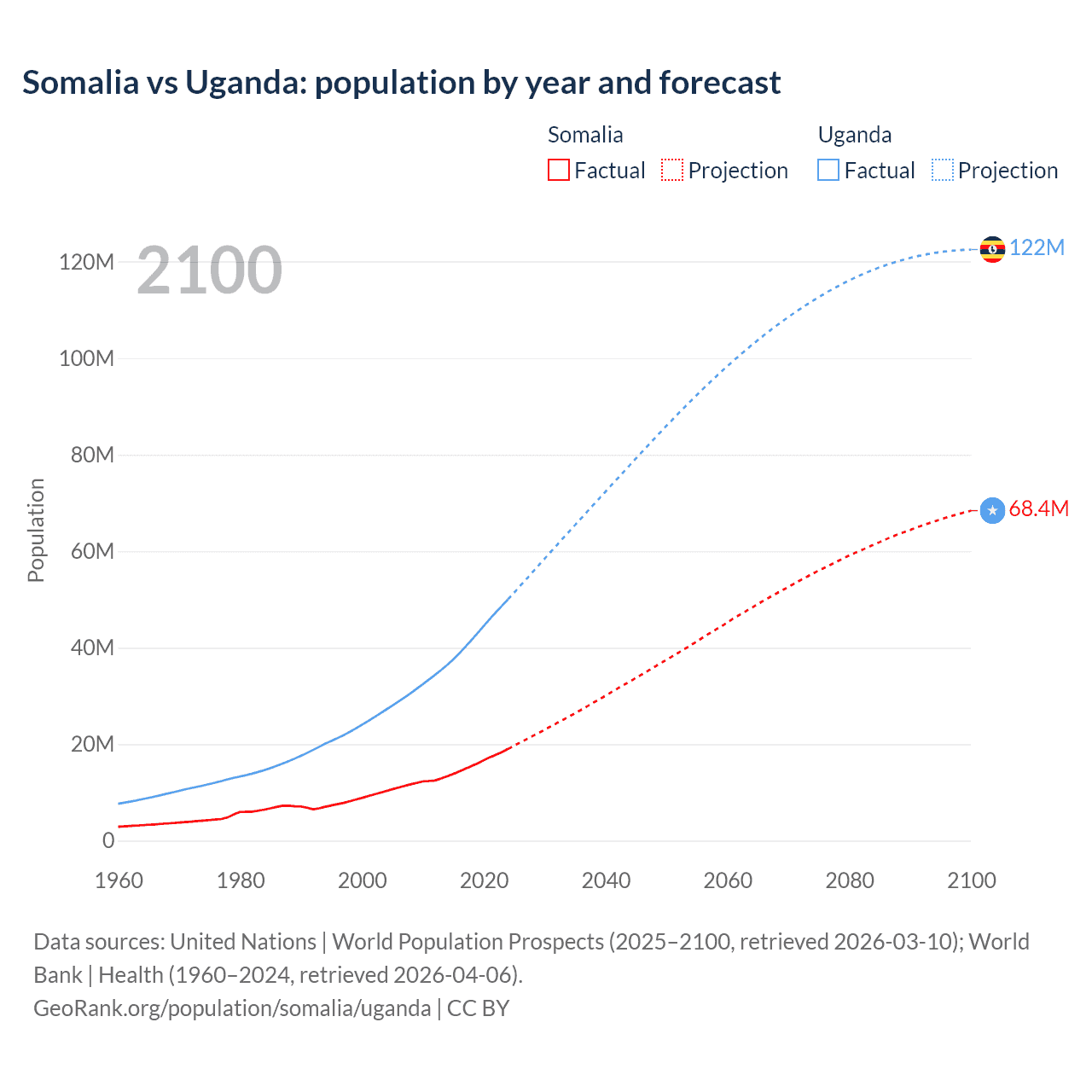 Somalia vs Uganda: population by year and forecast

Somalia
Factual
Projection

Uganda
Factual
Projection

2100

Population

120M
100M
80M
60M
40M
20M
0

122M
68.4M

1960
1980
2000
2020
2040
2060
2080
2100

Data sources: United Nations | World Population Prospects (2025–2100, retrieved 2026-03-10); World Bank | Health (1960–2024, retrieved 2026-04-06).
GeoRank.org/population/somalia/uganda | CC BY